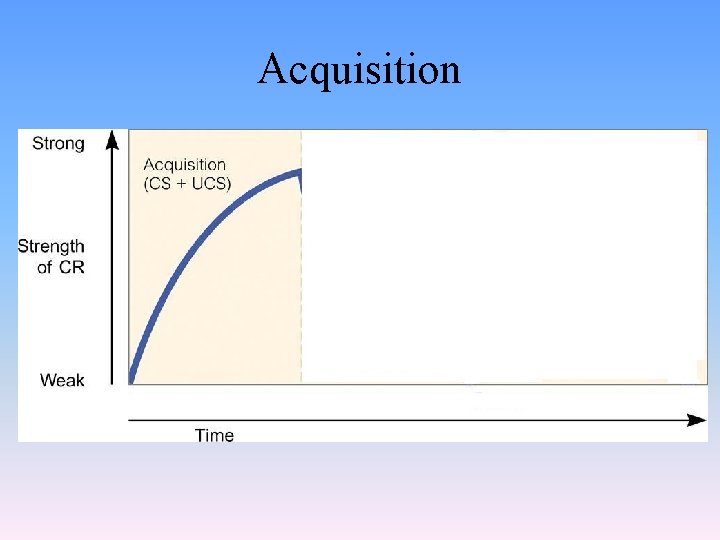 Acquisition

Strong

Acquisition (CS + UCS)

Strength of CR

Weak

Time